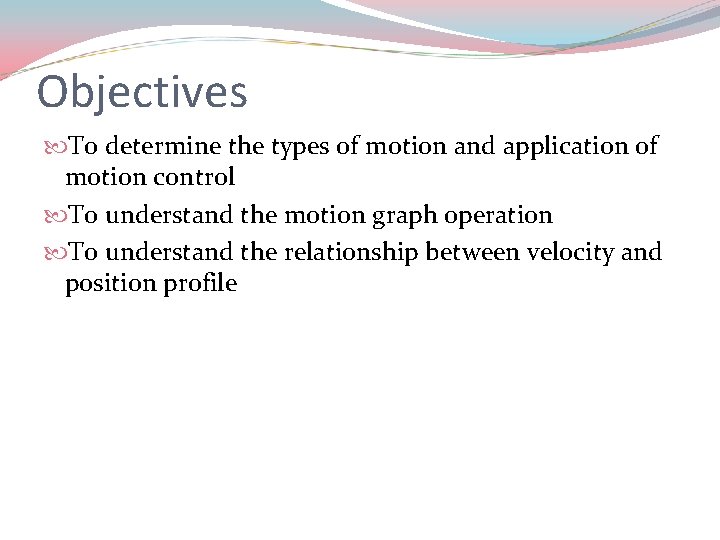 Objectives

To determine the types of motion and application of motion control

To understand the motion graph operation

To understand the relationship between velocity and position profile